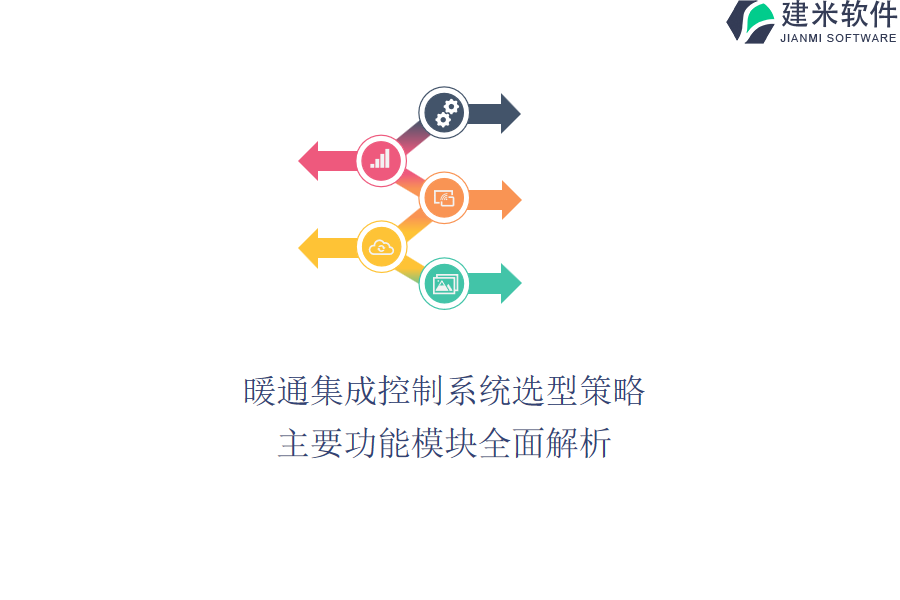 建米软件
JIANMI SOFTWARE

暖通集成控制系统选型策略
主要功能模块全面解析